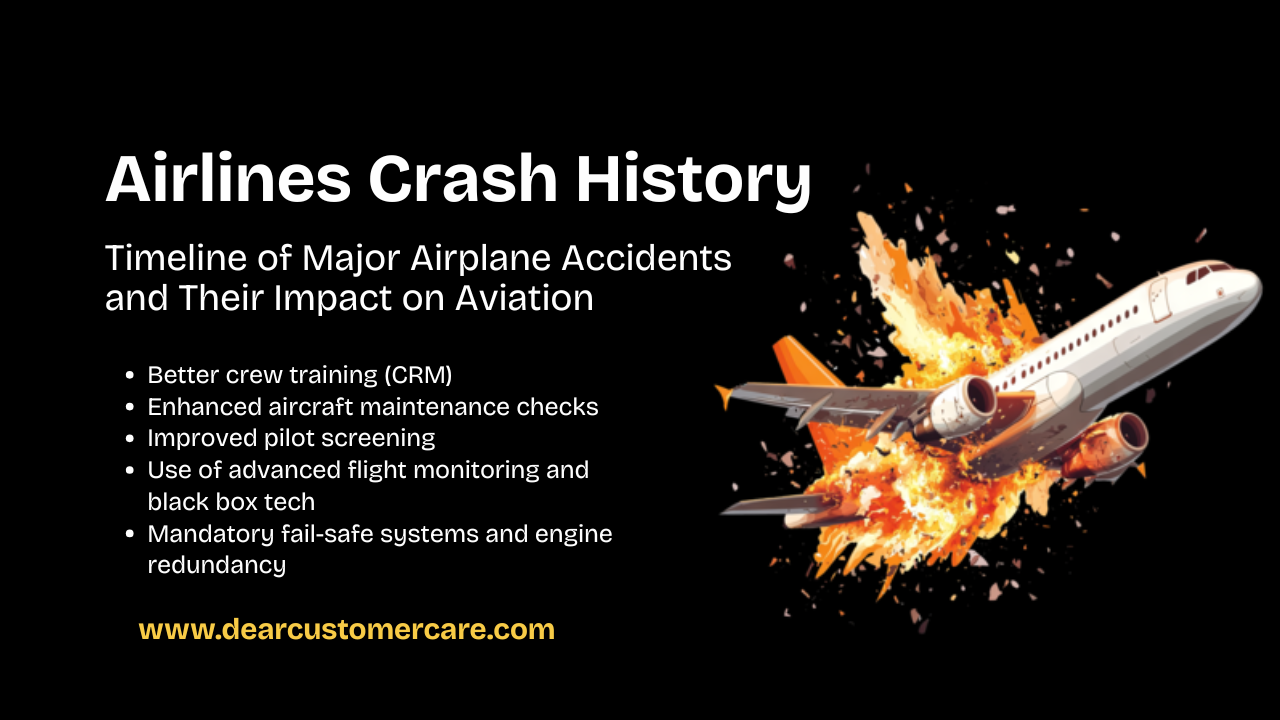 Airlines Crash History

Timeline of Major Airplane Accidents and Their Impact on Aviation

• Better crew training (CRM)
• Enhanced aircraft maintenance checks
• Improved pilot screening
• Use of advanced flight monitoring and black box tech
• Mandatory fail-safe systems and engine redundancy

www.dearcustomercare.com